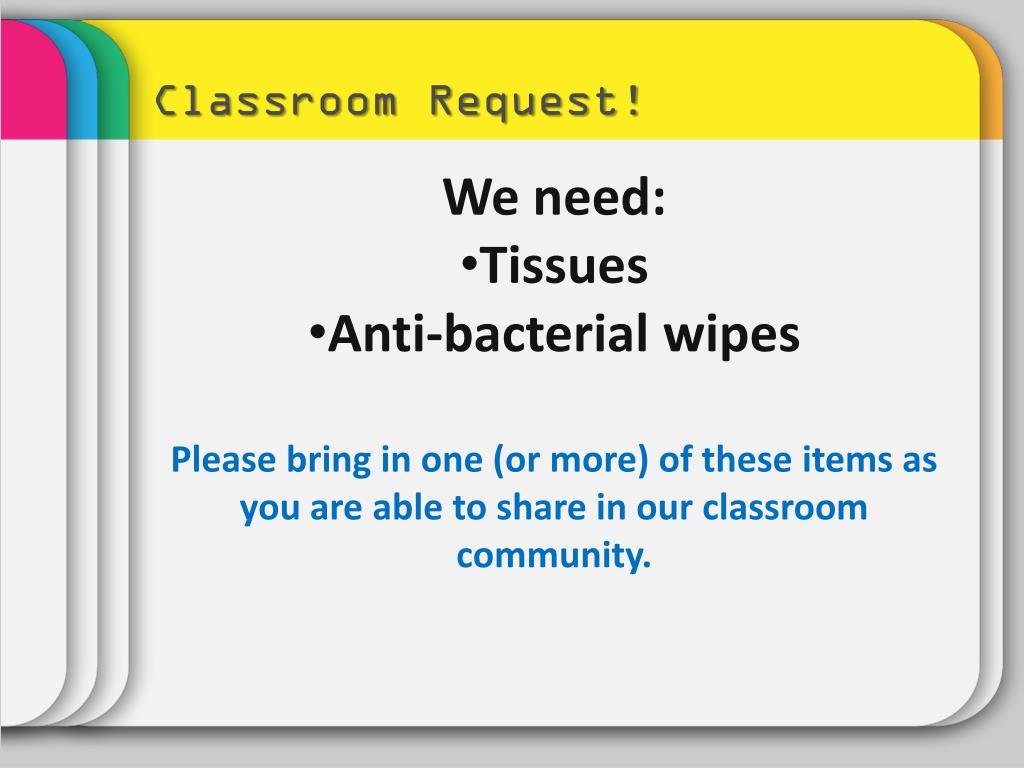 Classroom Request!

We need:
•Tissues
•Anti-bacterial wipes

Please bring in one (or more) of these items as you are able to share in our classroom community.